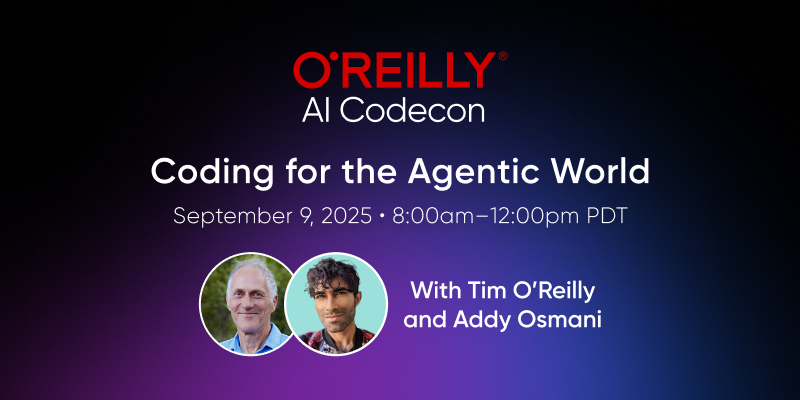 O'REILLY®
AI Codecon

Coding for the Agentic World

September 9, 2025 • 8:00am–12:00pm PDT

With Tim O'Reilly and Addy Osmani